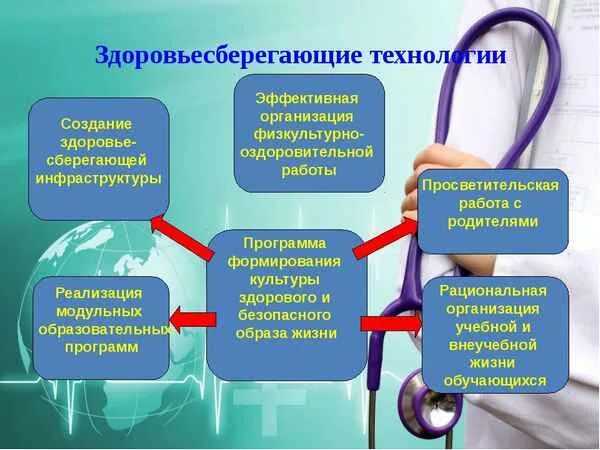 Здоровьесберегающие технологии

Создание здоровье-сберегающей инфраструктуры

Эффективная организация физкультурно-оздоровительной работы

Просветительская работа с родителями

Программа формирования культуры здорового и безопасного образа жизни

Реализация модульных образовательных программ

Рациональная организация учебной и внеучебной жизни обучающихся